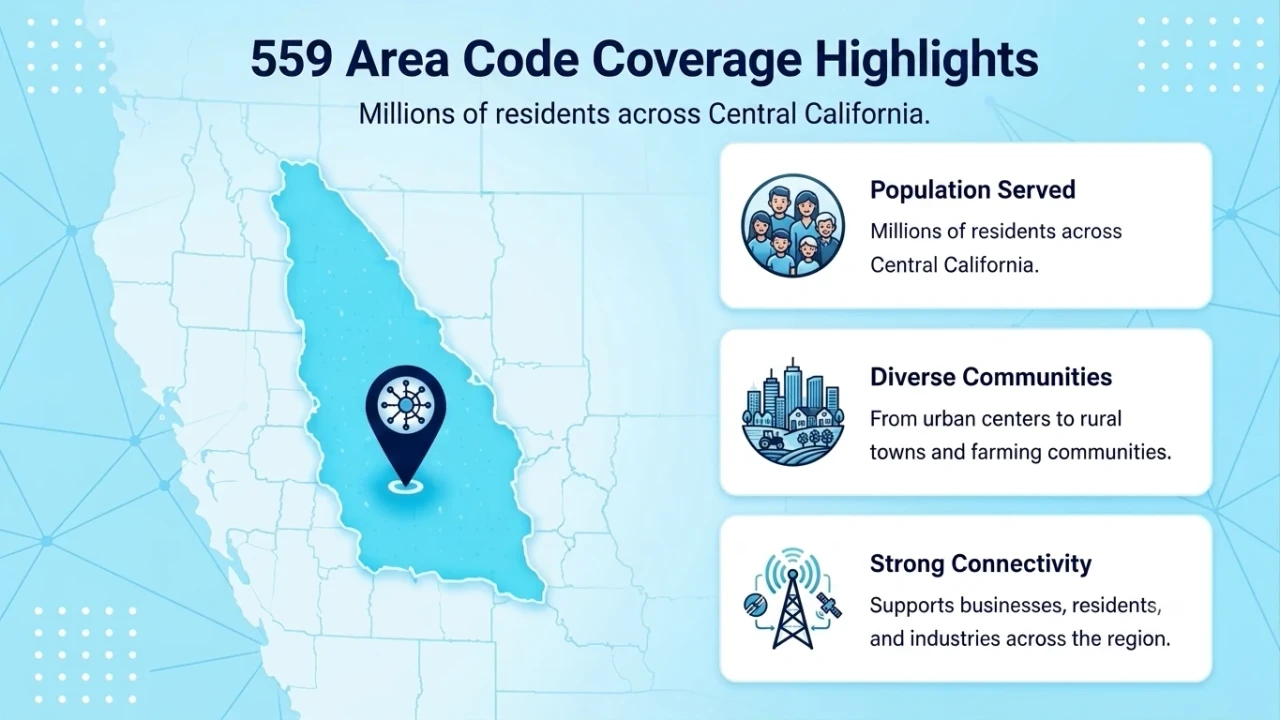 559 Area Code Coverage Highlights

Millions of residents across Central California.

Population Served

Millions of residents across Central California.

Diverse Communities

From urban centers to rural towns and farming communities.

Strong Connectivity

Supports businesses, residents, and industries across the region.